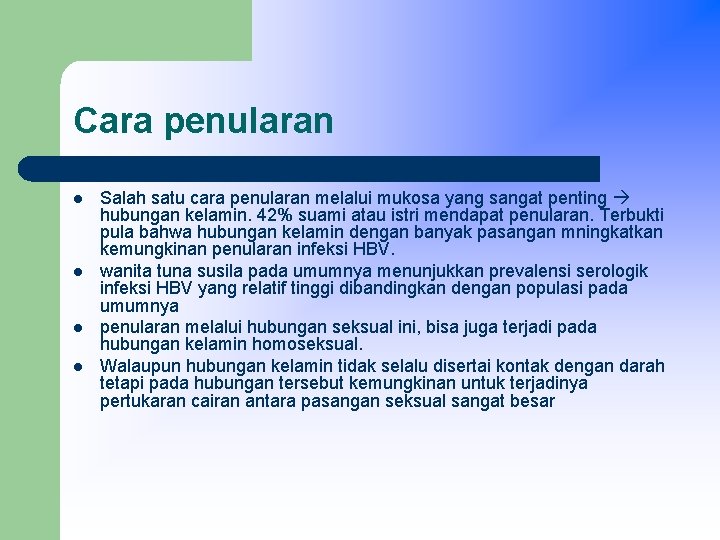 Cara penularan

- Salah satu cara penularan melalui mukosa yang sangat penting → hubungan kelamin. 42% suami atau istri mendapat penularan. Terbukti pula bahwa hubungan kelamin dengan banyak pasangan mningkatkan kemungkinan penularan infeksi HBV.
- wanita tuna susila pada umumnya menunjukkan prevalensi serologik infeksi HBV yang relatif tinggi dibandingkan dengan populasi pada umumnya
- penularan melalui hubungan seksual ini, bisa juga terjadi pada hubungan kelamin homoseksual.
- Walaupun hubungan kelamin tidak selalu disertai kontak dengan darah tetapi pada hubungan tersebut kemungkinan untuk terjadinya pertukaran cairan antara pasangan seksual sangat besar